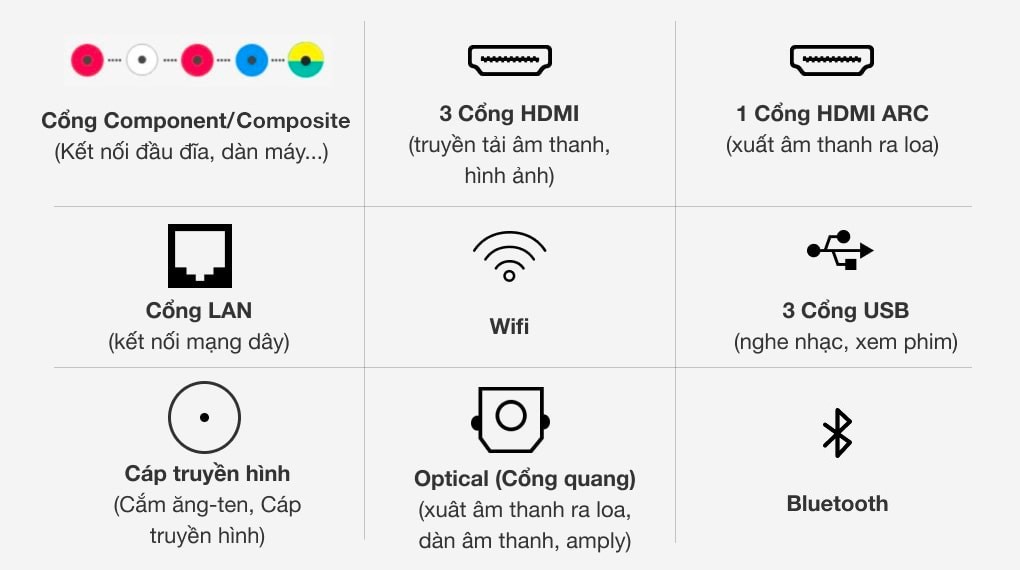 Cổng Component/Composite
(Kết nối đầu đĩa, dàn máy...)

3 Cổng HDMI
(truyền tải âm thanh, hình ảnh)

1 Cổng HDMI ARC
(xuất âm thanh ra loa)

Cổng LAN
(kết nối mạng dây)

Wifi

3 Cổng USB
(nghe nhạc, xem phim)

Cáp truyền hình
(Cắm ăng-ten, Cáp truyền hình)

Optical (Cổng quang)
(xuất âm thanh ra loa, dàn âm thanh, amply)

Bluetooth